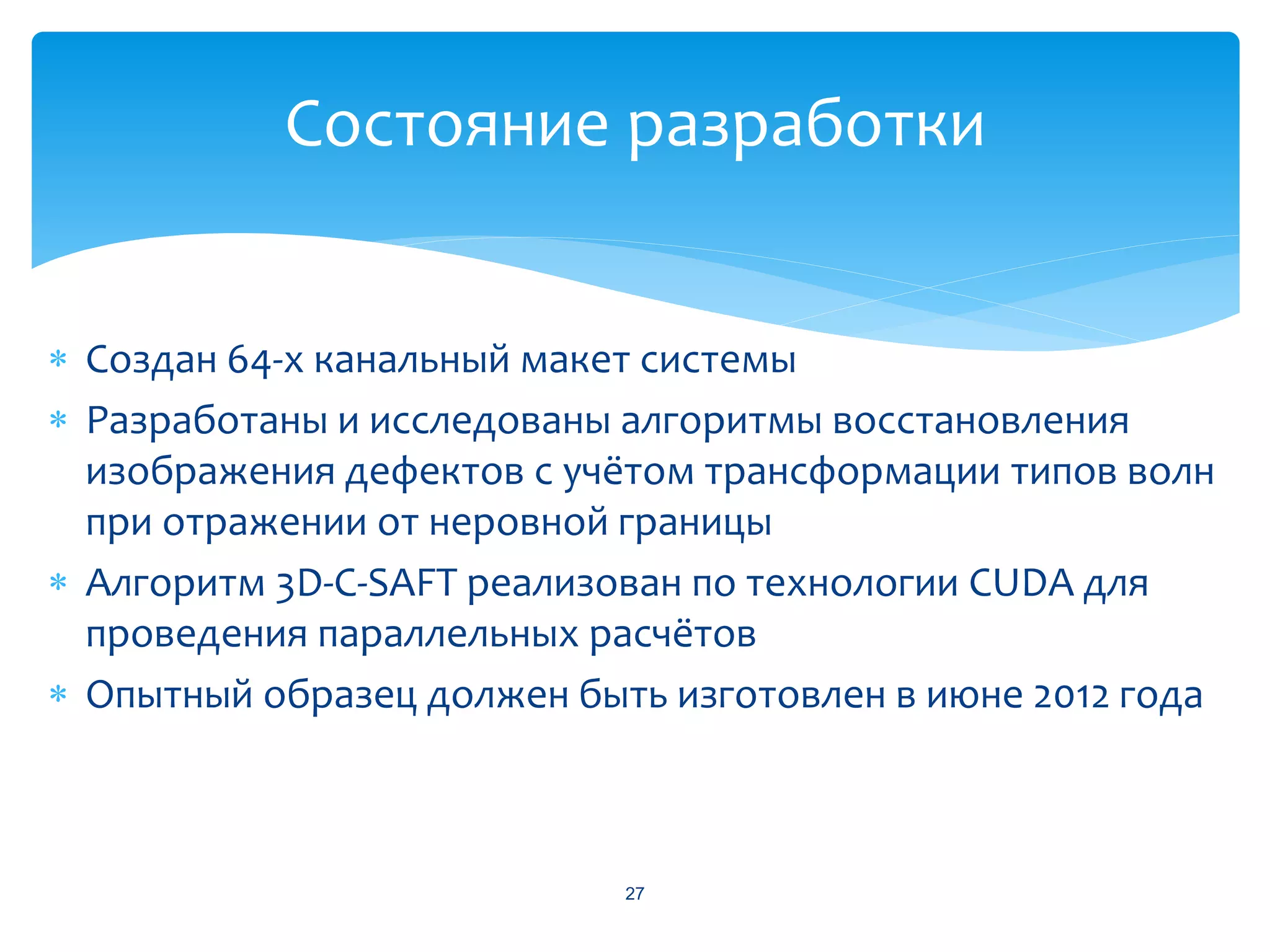 Состояние разработки

* Создан 64-х канальный макет системы
* Разработаны и исследованы алгоритмы восстановления изображения дефектов с учётом трансформации типов волн при отражении от неровной границы
* Алгоритм 3D-C-SAFT реализован по технологии CUDA для проведения параллельных расчётов
* Опытный образец должен быть изготовлен в июне 2012 года

27